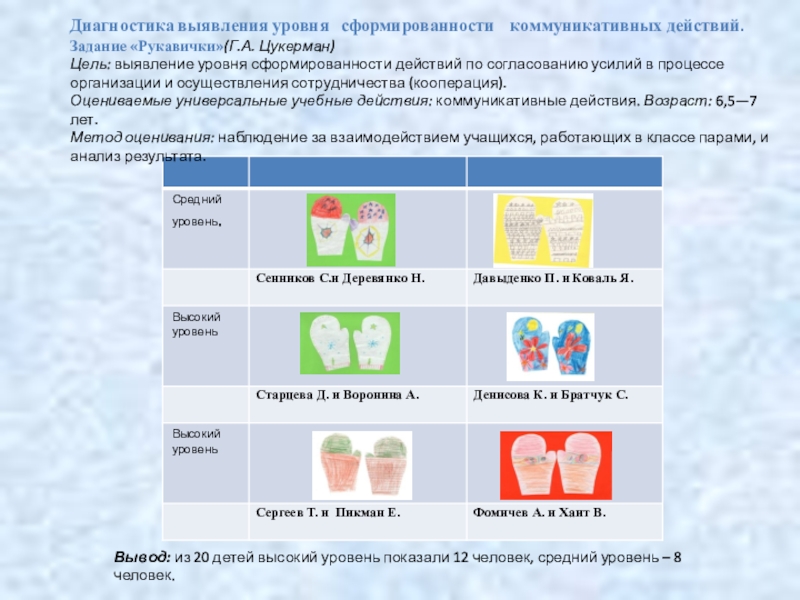 Диагностика выявления уровня сформированности коммуникативных действий.
Задание «Рукавички»(Г.А. Цукерман)
Цель: выявление уровня сформированности действий по согласованию усилий в процессе организации и осуществления сотрудничества (кооперация).
Оцениваемые универсальные учебные действия: коммуникативные действия. Возраст: 6,5—7 лет.
Метод оценивания: наблюдение за взаимодействием учащихся, работающих в классе парами, и анализ результата.

| | | |
|---|---|---|
| Средний уровень. | | |
| | Сенников С.и Деревянко Н. | Давыденко П. и Коваль Я. |
| Высокий уровень | | |
| | Старцева Д. и Воронина А. | Денисова К. и Братчук С. |
| Высокий уровень | | |
| | Сергеев Т. и Пикман Е. | Фомичев А. и Хант В. |

Вывод: из 20 детей высокий уровень показали 12 человек, средний уровень – 8 человек.